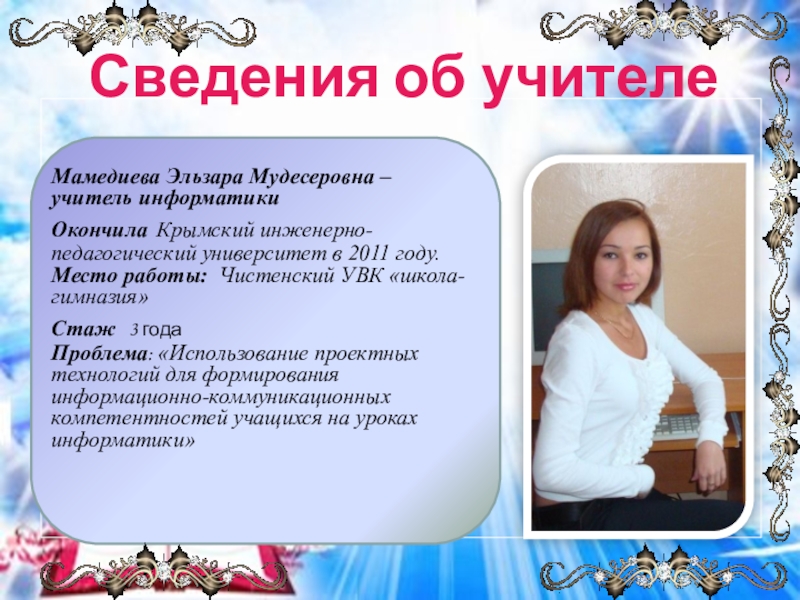 Сведения об учителе

Мамедиева Эльзара Мудесеровна – учитель информатики

Окончила Крымский инженерно-педагогический университет в 2011 году.
Место работы: Чистенский УВК «школа-гимназия»

Стаж 3 года
Проблема: «Использование проектных технологий для формирования информационно-коммуникационных компетентностей учащихся на уроках информатики»